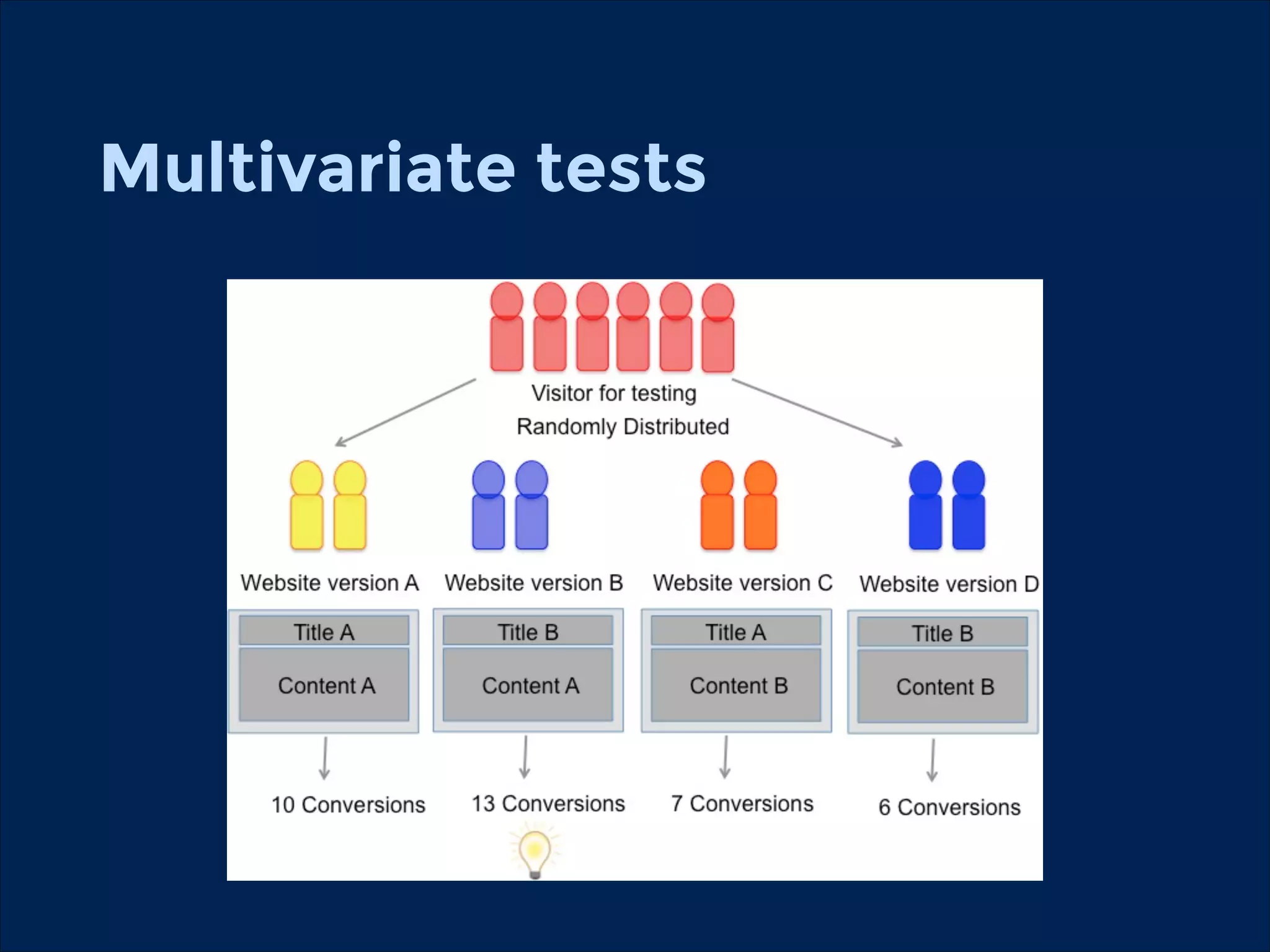 Multivariate tests

Visitor for testing
Randomly Distributed

Website version A
Title A
Content A
10 Conversions

Website version B
Title B
Content A
13 Conversions

Website version C
Title A
Content B
7 Conversions

Website version D
Title B
Content B
6 Conversions